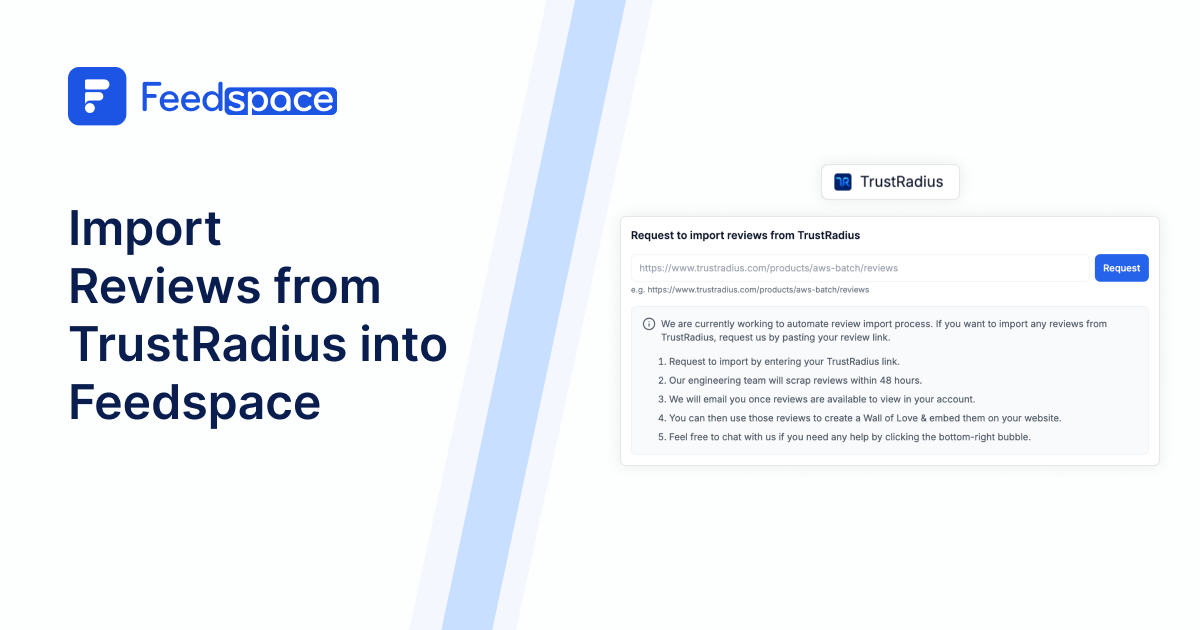 Feedspace

Import Reviews from TrustRadius into Feedspace

TrustRadius

Request to import reviews from TrustRadius

https://www.trustradius.com/products/aws-batch/reviews

Request

e.g. https://www.trustradius.com/products/aws-batch/reviews

We are currently working to automate review import process. If you want to import any reviews from TrustRadius, request us by pasting your review link.

1. Request to import by entering your TrustRadius link.
2. Our engineering team will scrap reviews within 48 hours.
3. We will email you once reviews are available to view in your account.
4. You can then use those reviews to create a Wall of Love & embed them on your website.
5. Feel free to chat with us if you need any help by clicking the bottom-right bubble.